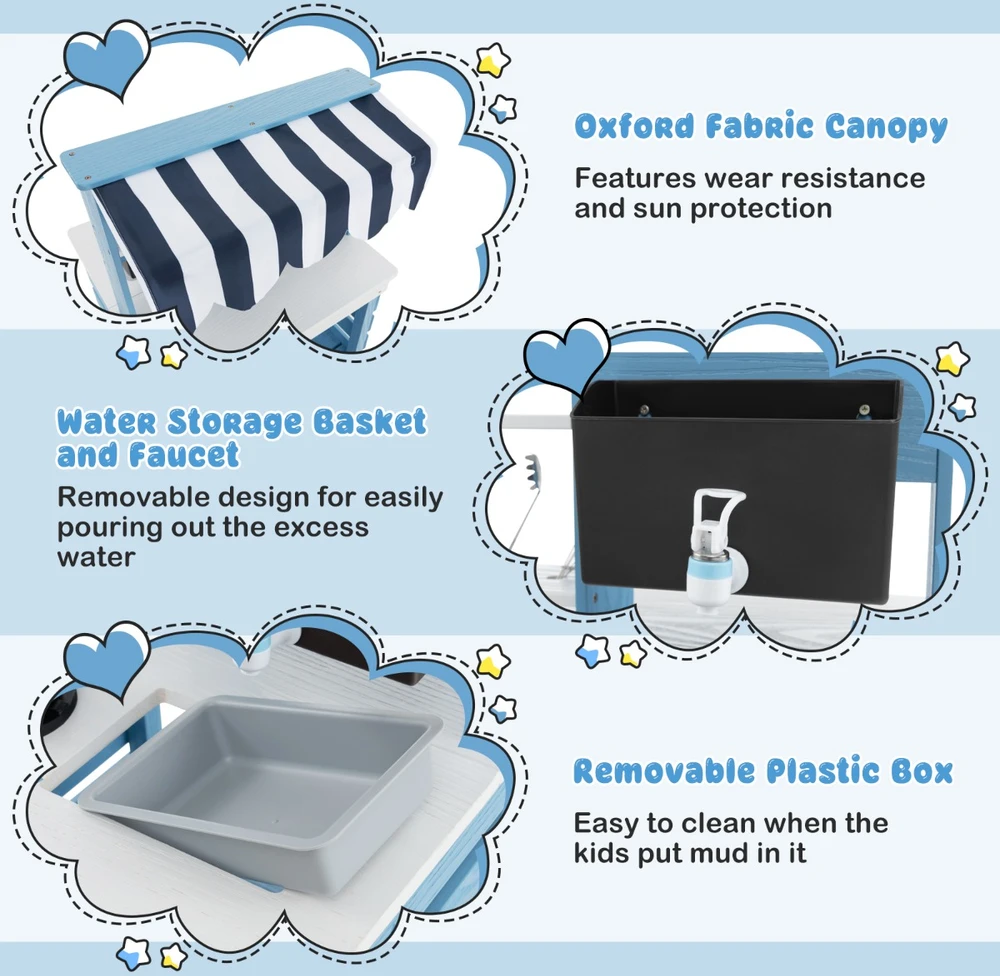 Oxford Fabric Canopy

Features wear resistance and sun protection

Water Storage Basket and Faucet

Removable design for easily pouring out the excess water

Removable Plastic Box

Easy to clean when the kids put mud in it